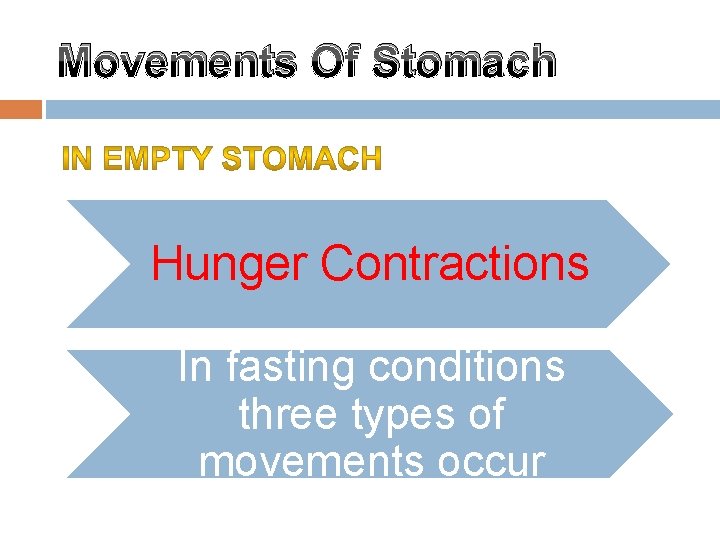 Movements Of Stomach

IN EMPTY STOMACH

Hunger Contractions

In fasting conditions three types of movements occur